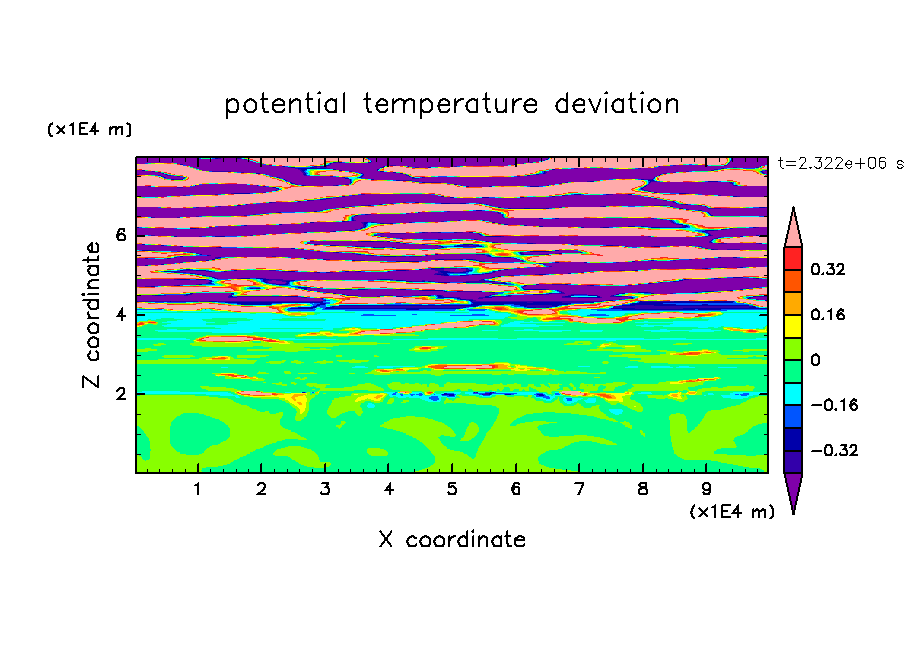 potential temperature deviation

(x1E4 m)

t=2.322e+06 s

Z coordinate

6
4
2

0.32
0.16
0
−0.16
−0.32

1 2 3 4 5 6 7 8 9

(x1E4 m)

X coordinate